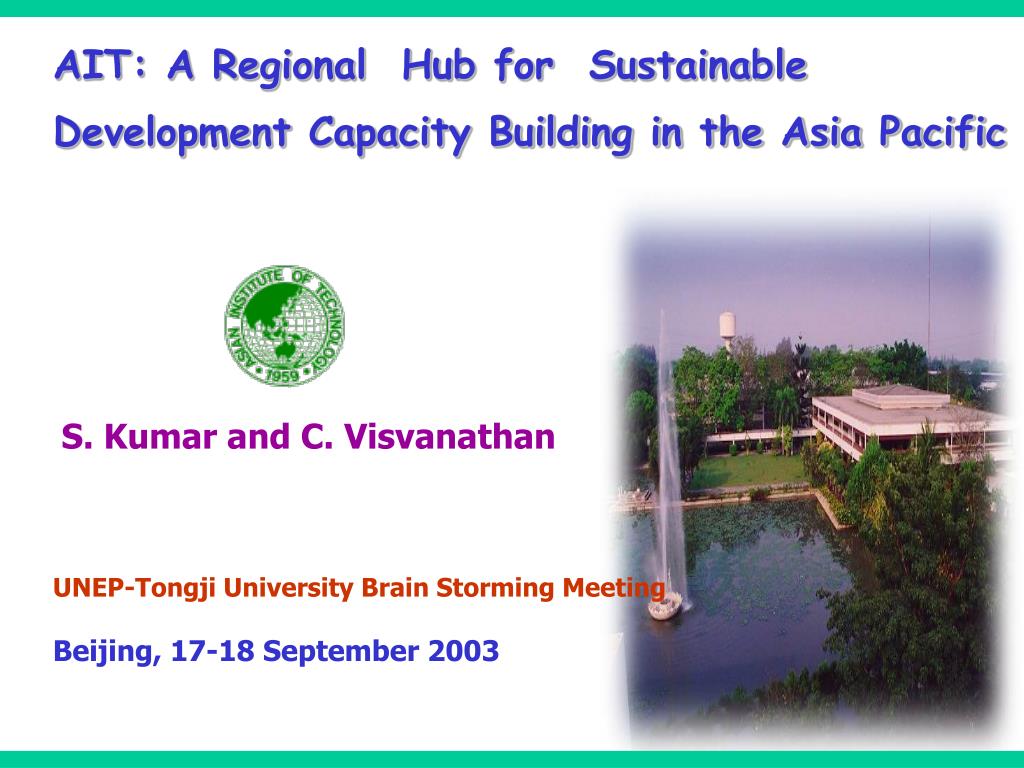 AIT: A Regional Hub for Sustainable Development Capacity Building in the Asia Pacific

ASIAN INSTITUTE OF TECHNOLOGY
1959

S. Kumar and C. Visvanathan

UNEP-Tongji University Brain Storming Meeting

Beijing, 17-18 September 2003